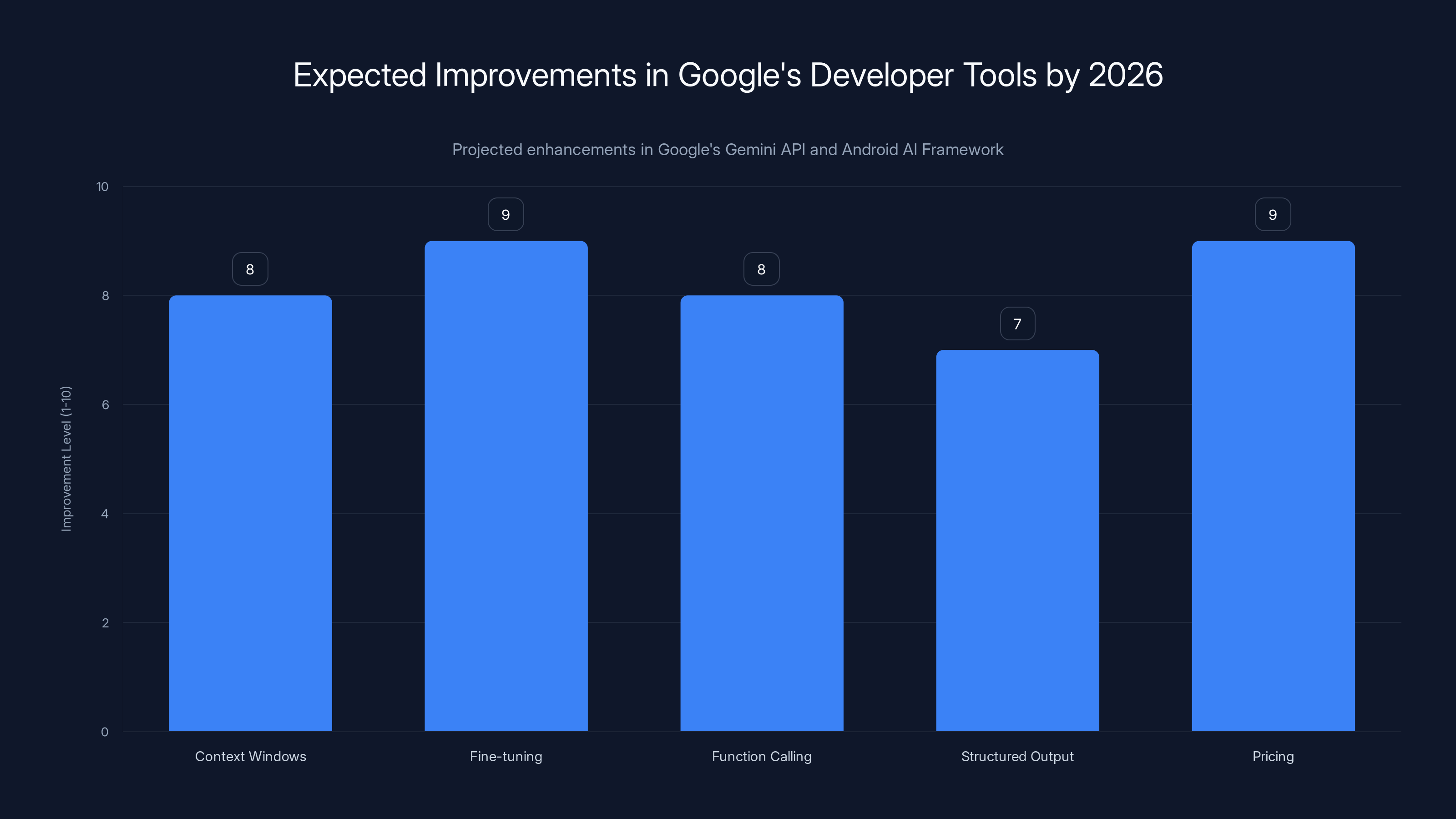 Expected Improvements in Google's Developer Tools by 2026

Projected enhancements in Google's Gemini API and Android AI Framework

Improvement Level (1-10)

10
8
6
4
2
0

8
9
8
7
9

Context Windows
Fine-tuning
Function Calling
Structured Output
Pricing